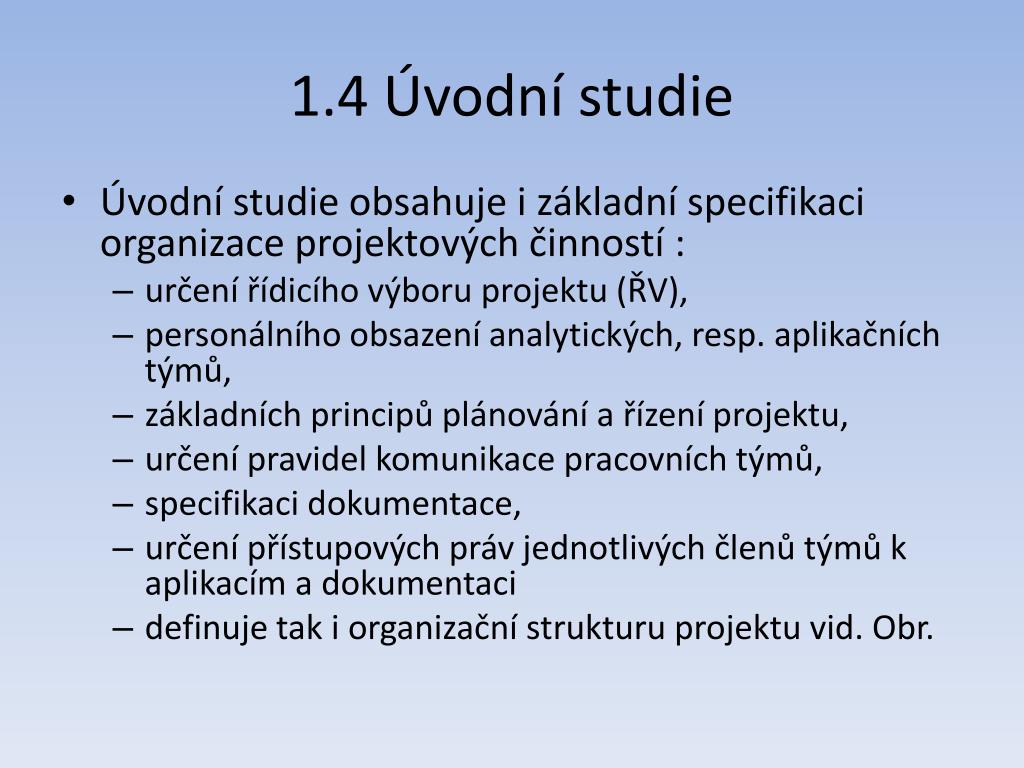 1.4 Úvodní studie

• Úvodní studie obsahuje i základní specifikaci organizace projektových činností :
– určení řídicího výboru projektu (ŘV),
– personálního obsazení analytických, resp. aplikačních týmů,
– základních principů plánování a řízení projektu,
– určení pravidel komunikace pracovních týmů,
– specifikaci dokumentace,
– určení přístupových práv jednotlivých členů týmů k aplikacím a dokumentaci
– definuje tak i organizační strukturu projektu vid. Obr.